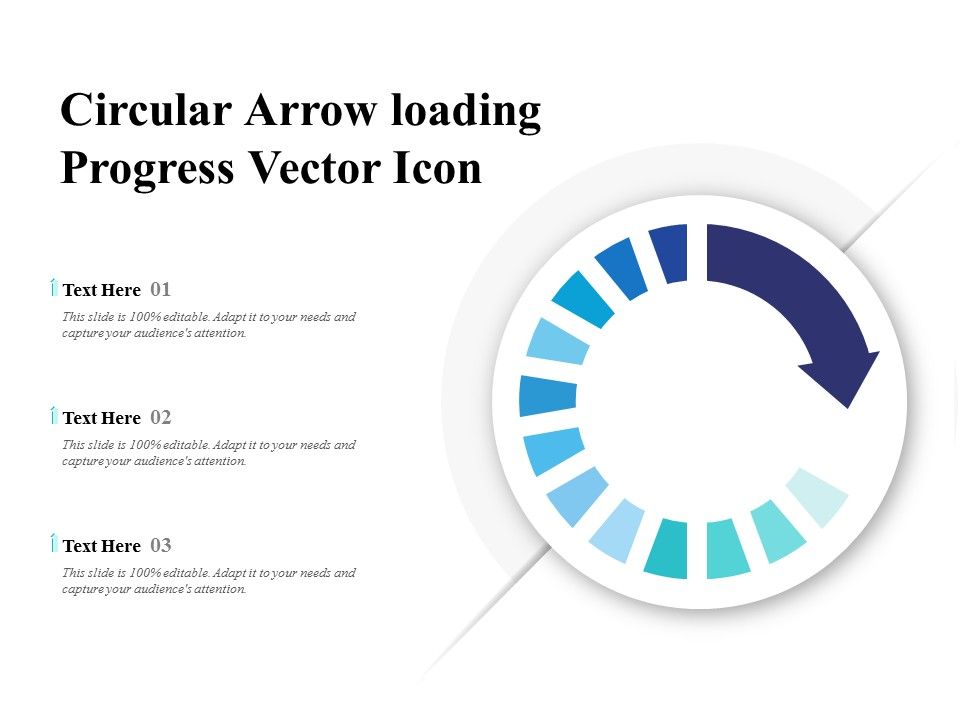 Circular Arrow loading Progress Vector Icon

Text Here 01

This slide is 100% editable. Adapt it to your needs and capture your audience's attention.

Text Here 02

This slide is 100% editable. Adapt it to your needs and capture your audience's attention.

Text Here 03

This slide is 100% editable. Adapt it to your needs and capture your audience's attention.